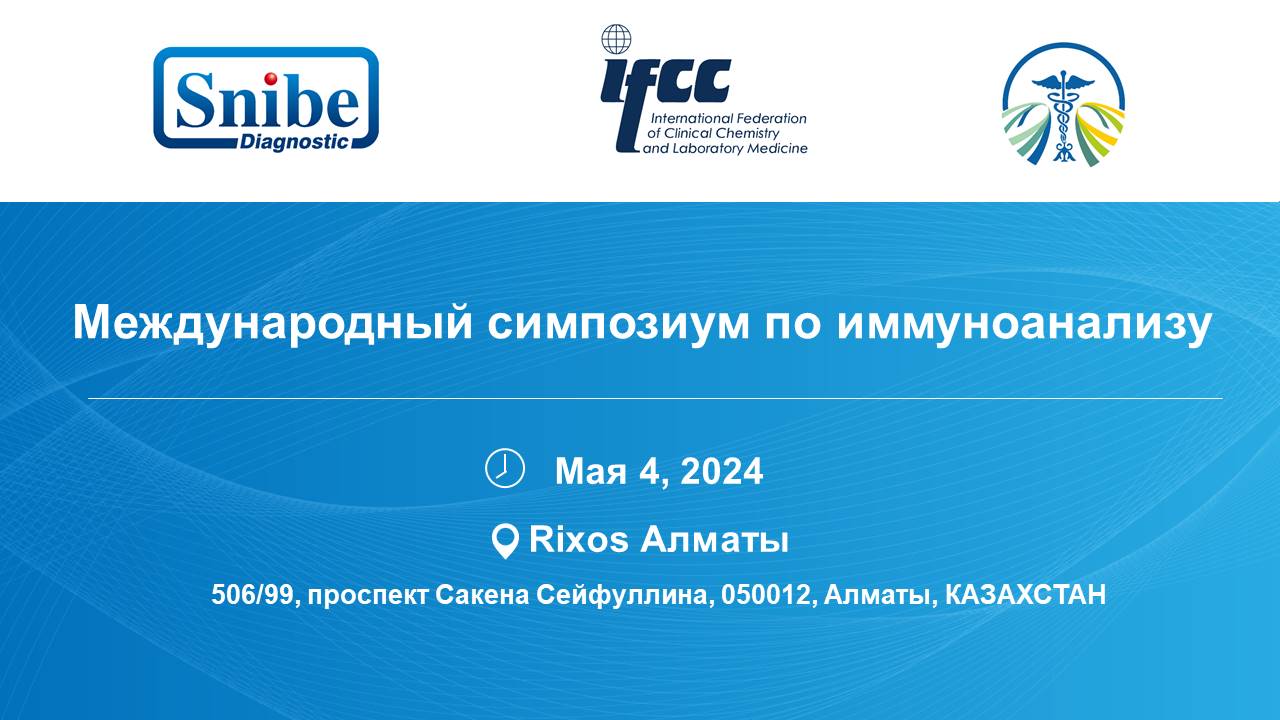 Snibe
Diagnostic

ifcc
International Federation of Clinical Chemistry and Laboratory Medicine

Международный симпозиум по иммуноанализу

Мая 4, 2024

Rixos Алматы

506/99, проспект Сакена Сейфуллина, 050012, Алматы, КАЗАХСТАН